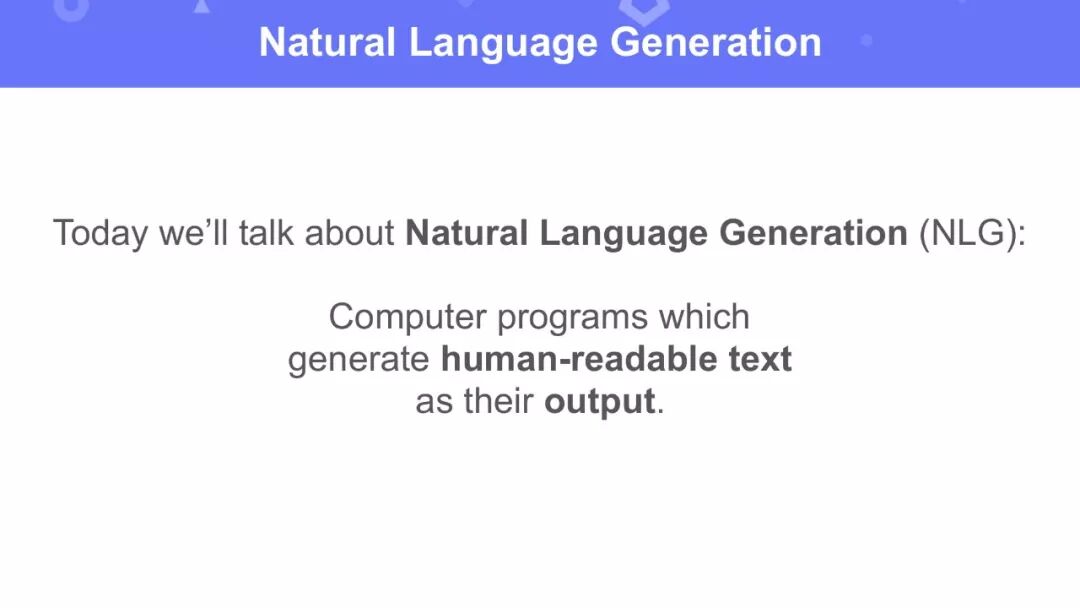 Natural Language Generation

Today we'll talk about Natural Language Generation (NLG):

Computer programs which generate human-readable text as their output.